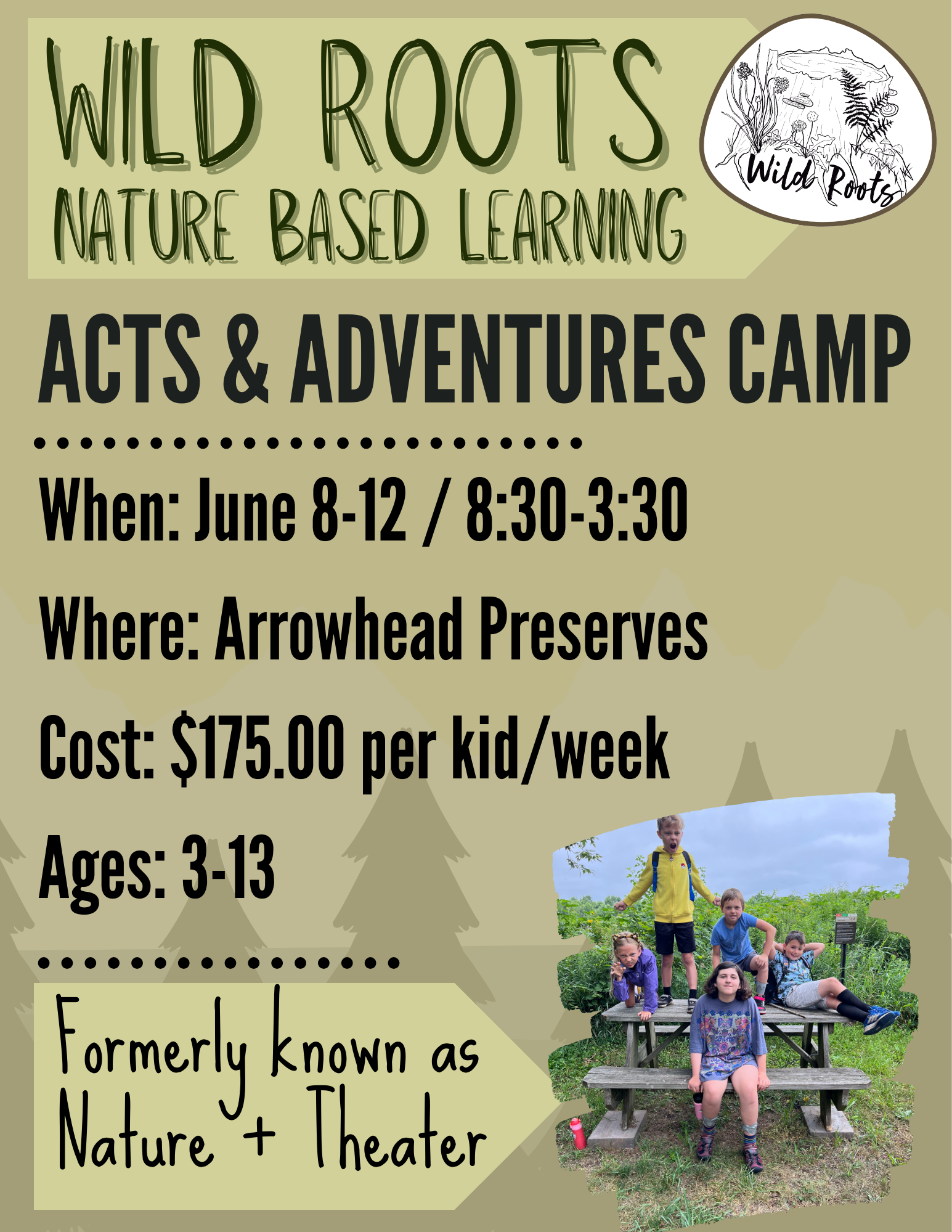 WILD ROOTS
NATURE BASED LEARNING

Wild Roots

ACTS & ADVENTURES CAMP

When: June 8-12 / 8:30-3:30

Where: Arrowhead Preserves

Cost: $175.00 per kid/week

Ages: 3-13

Formerly known as Nature + Theater